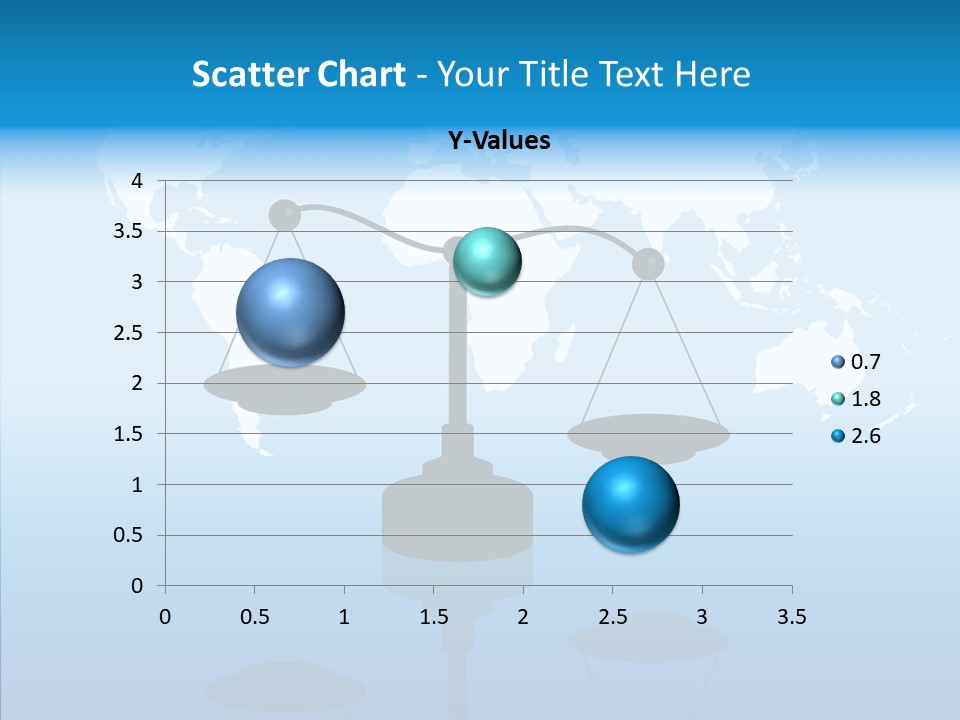 Scatter Chart - Your Title Text Here

Y-Values

4
3.5
3
2.5
2
1.5
1
0.5
0

0 0.5 1 1.5 2 2.5 3 3.5

0.7
1.8
2.6